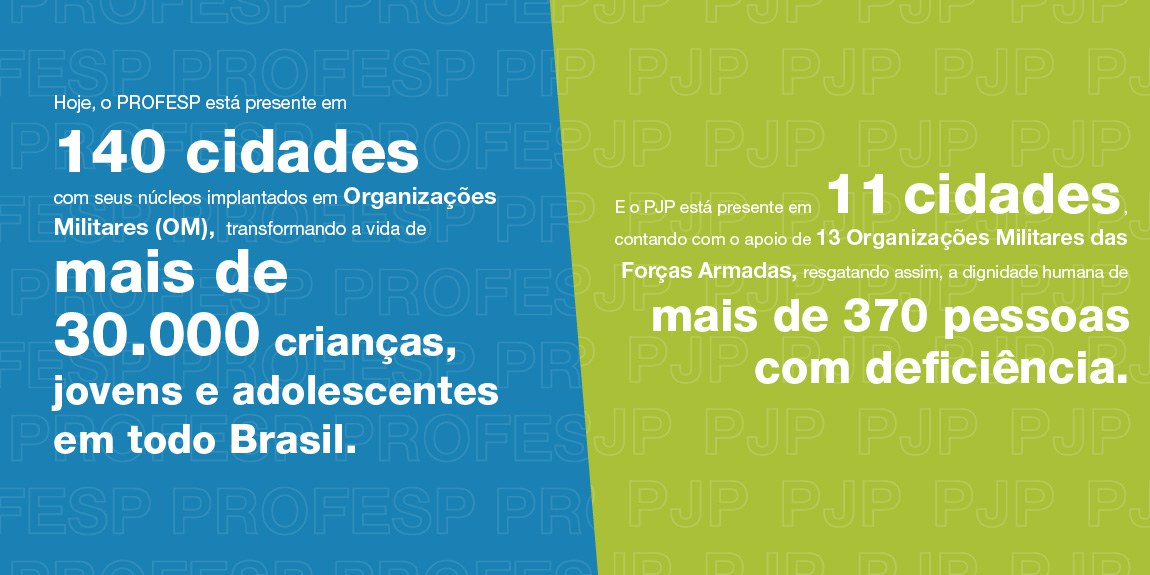 Hoje, o PROFESP está presente em
140 cidades
com seus núcleos implantados em Organizações Militares (OM), transformando a vida de
mais de 30.000 crianças, jovens e adolescentes em todo Brasil.

E o PJP está presente em 11 cidades, contando com o apoio de 13 Organizações Militares das Forças Armadas, resgatando assim, a dignidade humana de
mais de 370 pessoas com deficiência.